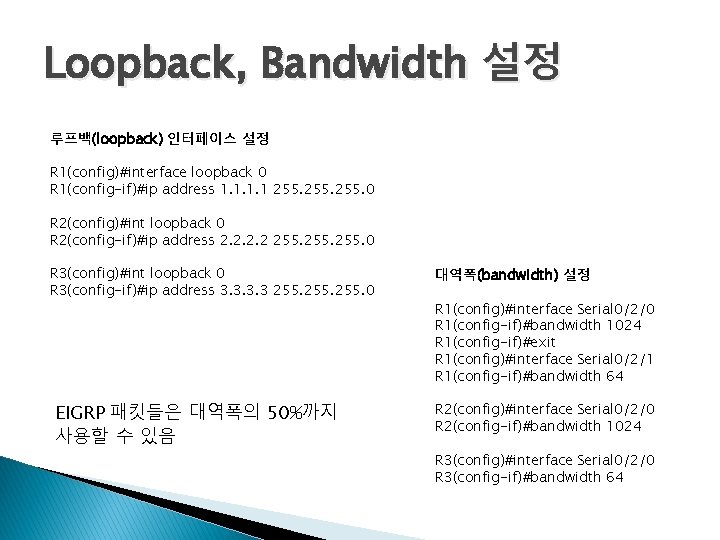 Loopback, Bandwidth 설정

루프백(loopback) 인터페이스 설정

R1(config)#interface loopback 0
R1(config-if)#ip address 1.1.1.1 255.255.255.0

R2(config)#int loopback 0
R2(config-if)#ip address 2.2.2.2 255.255.255.0

R3(config)#int loopback 0
R3(config-if)#ip address 3.3.3.3 255.255.255.0

EIGRP 패킷들은 대역폭의 50%까지 사용할 수 있음

대역폭(bandwidth) 설정

R1(config)#interface Serial0/2/0
R1(config-if)#bandwidth 1024
R1(config-if)#exit
R1(config)#interface Serial0/2/1
R1(config-if)#bandwidth 64

R2(config)#interface Serial0/2/0
R2(config-if)#bandwidth 1024

R3(config)#interface Serial0/2/0
R3(config-if)#bandwidth 64